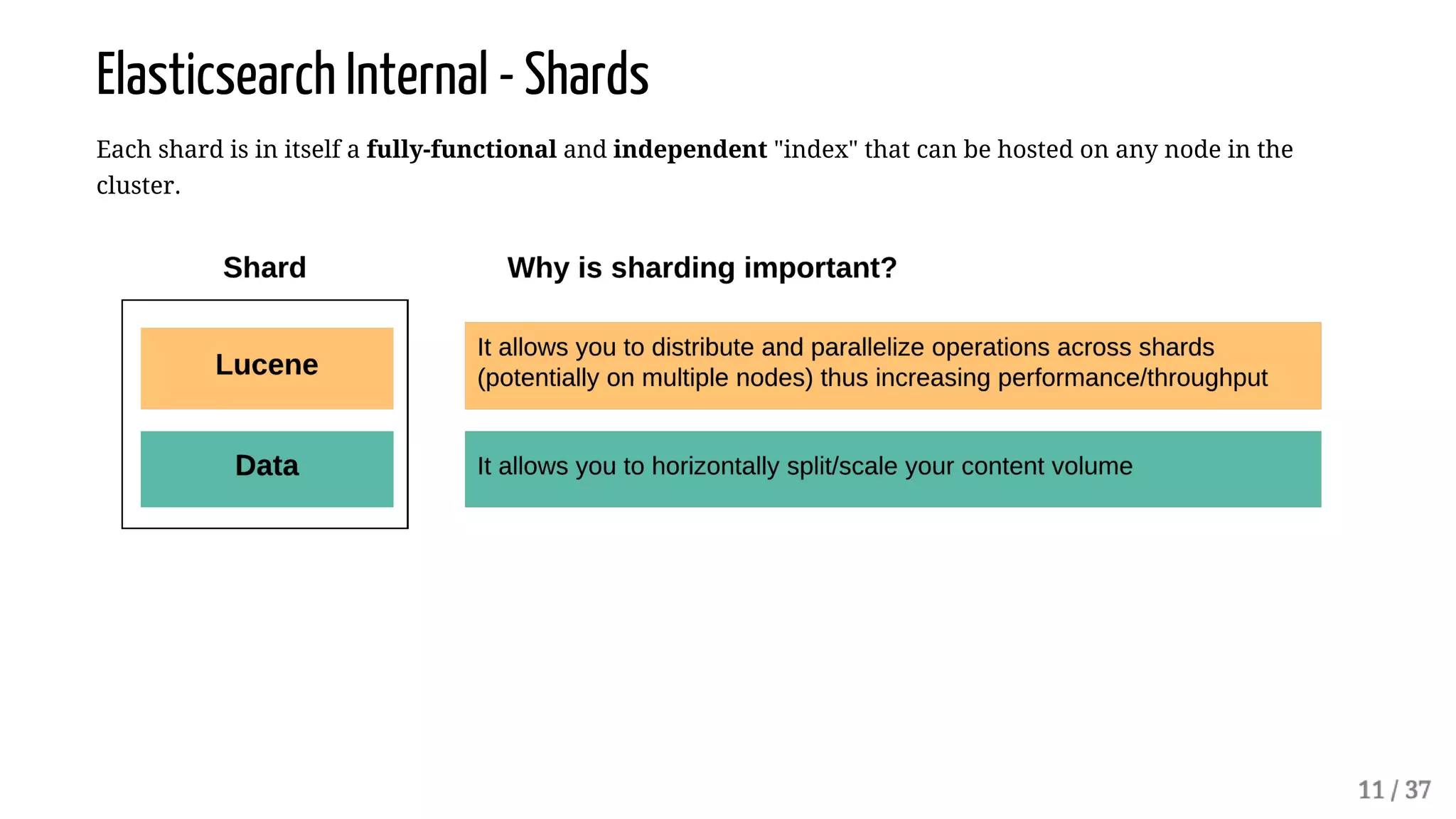 Elasticsearch Internal - Shards

Each shard is in itself a fully-functional and independent "index" that can be hosted on any node in the cluster.

Shard

Lucene

Data

Why is sharding important?

It allows you to distribute and parallelize operations across shards (potentially on multiple nodes) thus increasing performance/throughput

It allows you to horizontally split/scale your content volume

11 / 37